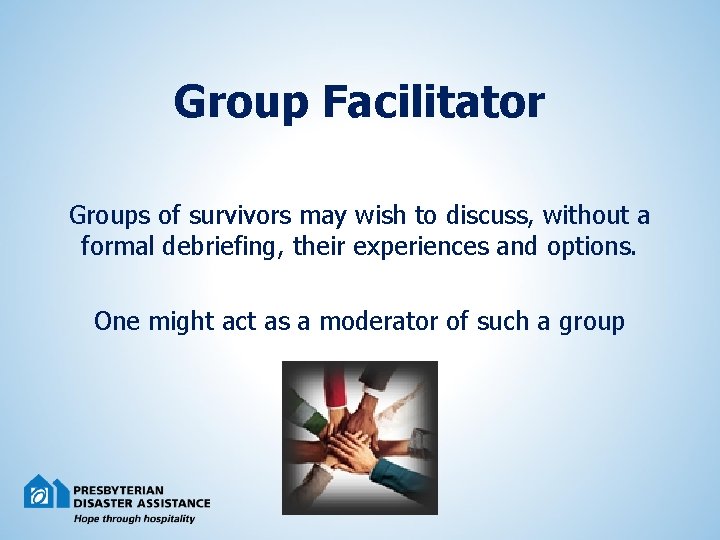 Group Facilitator

Groups of survivors may wish to discuss, without a formal debriefing, their experiences and options.

One might act as a moderator of such a group

PRESBYTERIAN
DISASTER ASSISTANCE
Hope through hospitality